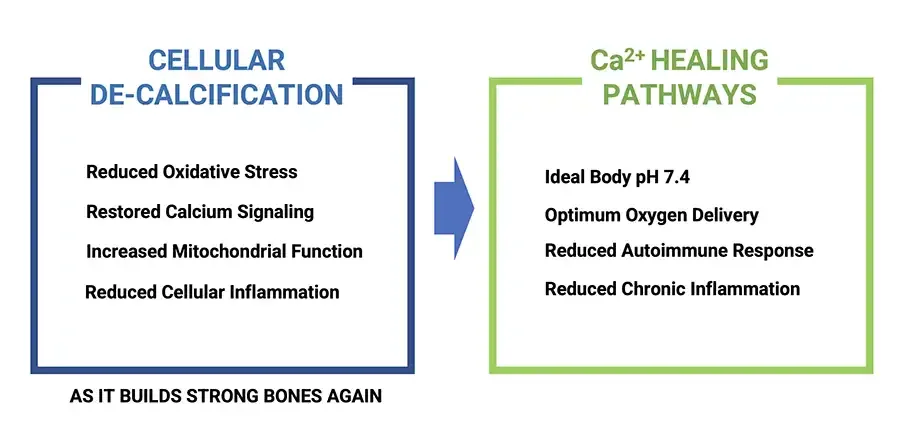 CELLULAR DE-CALCIFICATION

Reduced Oxidative Stress

Restored Calcium Signaling

Increased Mitochondrial Function

Reduced Cellular Inflammation

AS IT BUILDS STRONG BONES AGAIN

$Ca^{2+}$ HEALING PATHWAYS

Ideal Body pH 7.4

Optimum Oxygen Delivery

Reduced Autoimmune Response

Reduced Chronic Inflammation